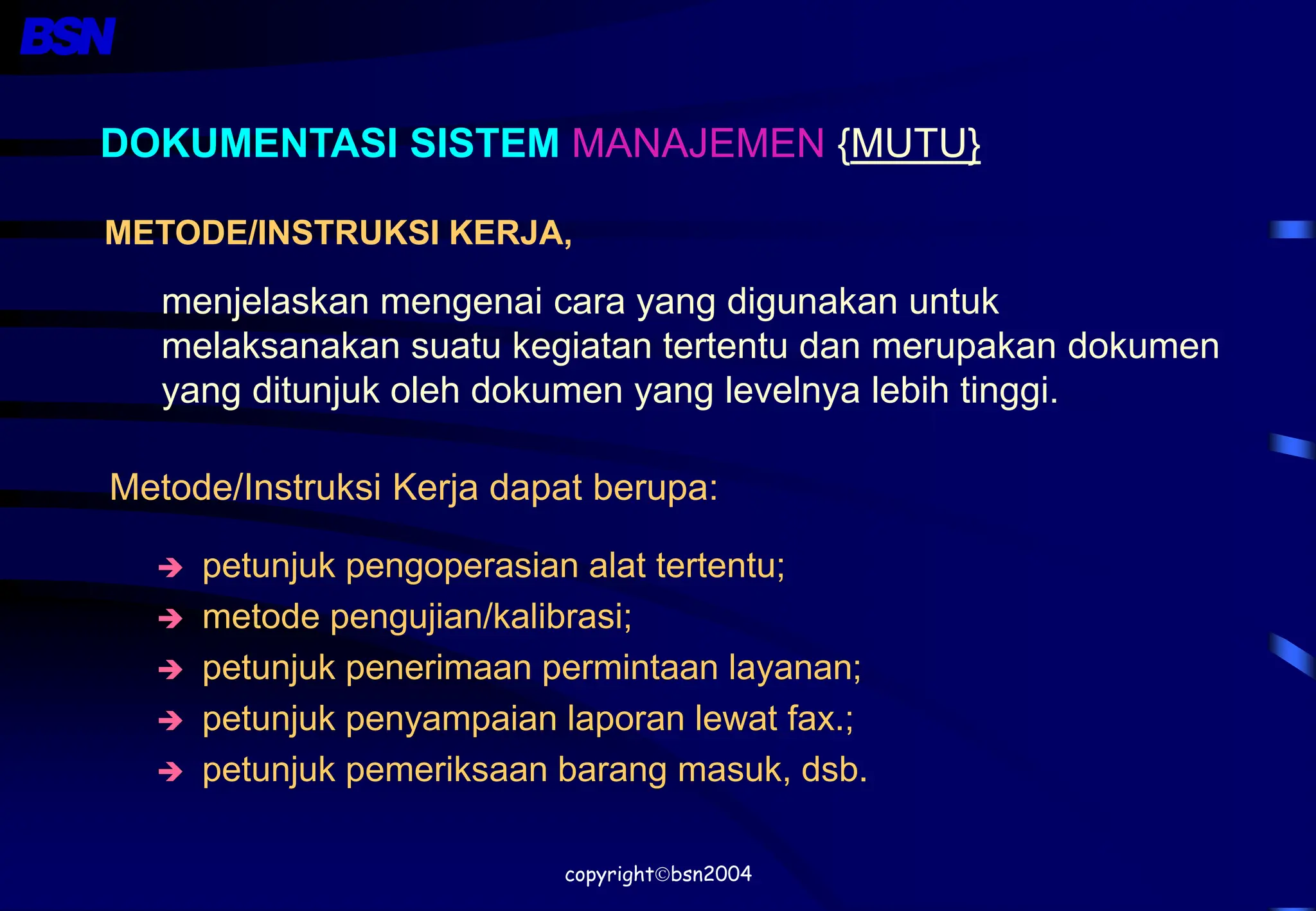 BSN

DOKUMENTASI SISTEM MANAJEMEN {MUTU}

METODE/INSTRUKSI KERJA,

menjelaskan mengenai cara yang digunakan untuk melaksanakan suatu kegiatan tertentu dan merupakan dokumen yang ditunjuk oleh dokumen yang levelnya lebih tinggi.

Metode/Instruksi Kerja dapat berupa:

➔ petunjuk pengoperasian alat tertentu;
➔ metode pengujian/kalibrasi;
➔ petunjuk penerimaan permintaan layanan;
➔ petunjuk penyampaian laporan lewat fax.;
➔ petunjuk pemeriksaan barang masuk, dsb.

copyright©bsn2004